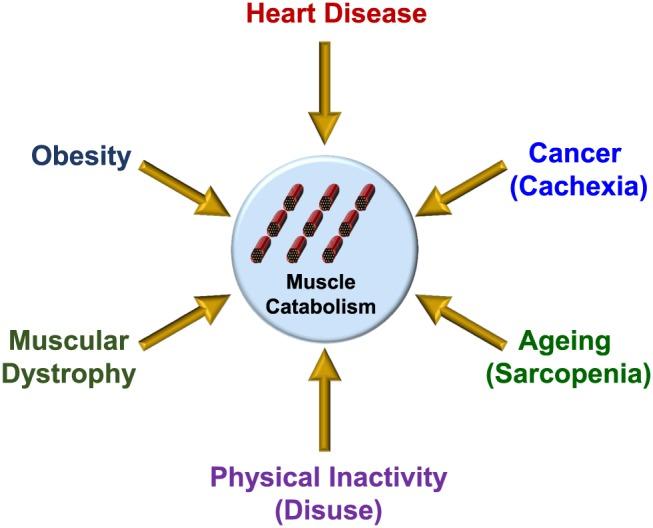 Heart Disease

Obesity

Cancer (Cachexia)

Muscle Catabolism

Muscular Dystrophy

Ageing (Sarcopenia)

Physical Inactivity (Disuse)